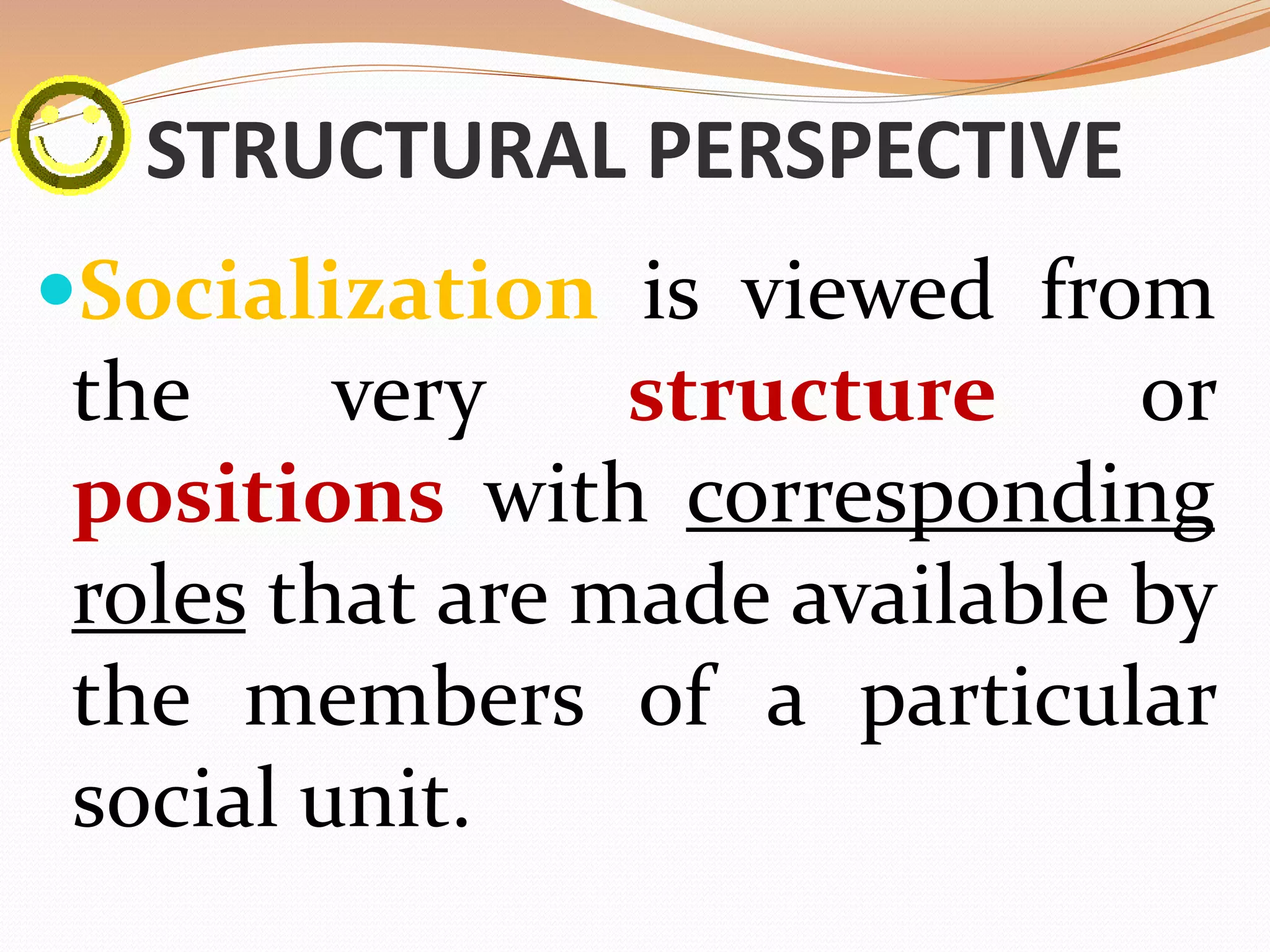 STRUCTURAL PERSPECTIVE

• Socialization is viewed from the very structure or positions with corresponding roles that are made available by the members of a particular social unit.